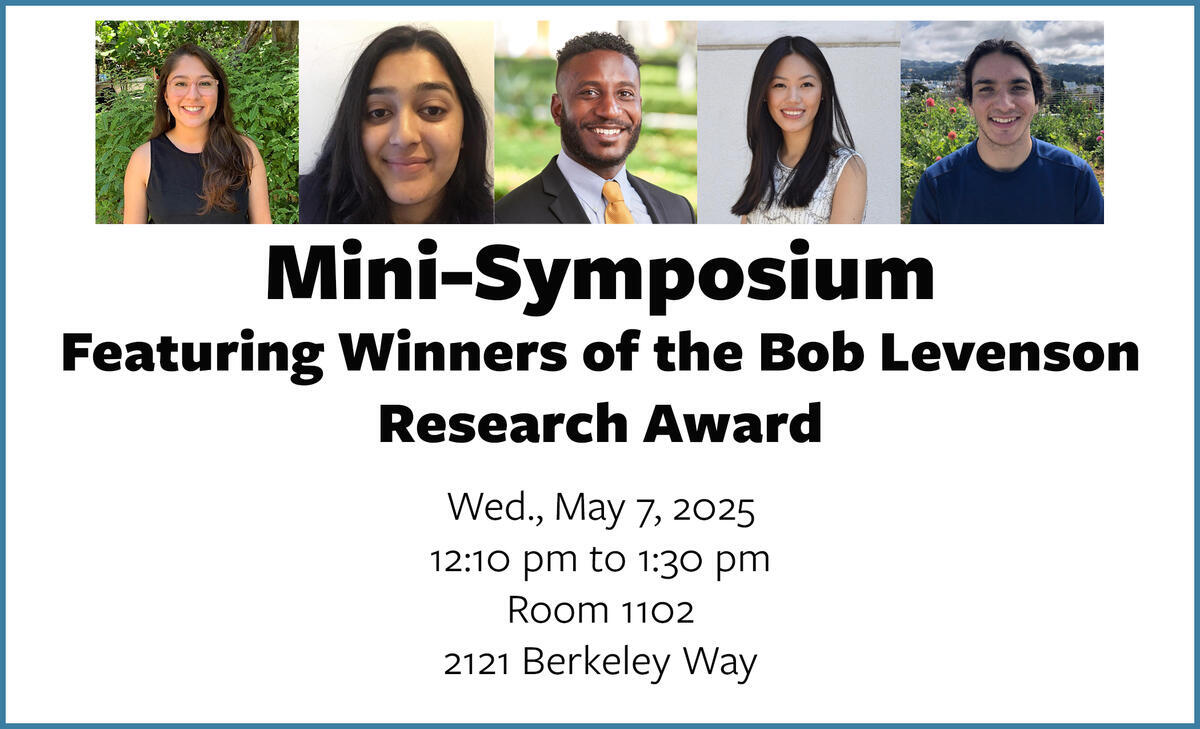 Mini-Symposium
Featuring Winners of the Bob Levenson Research Award

Wed., May 7, 2025
12:10 pm to 1:30 pm
Room 1102
2121 Berkeley Way